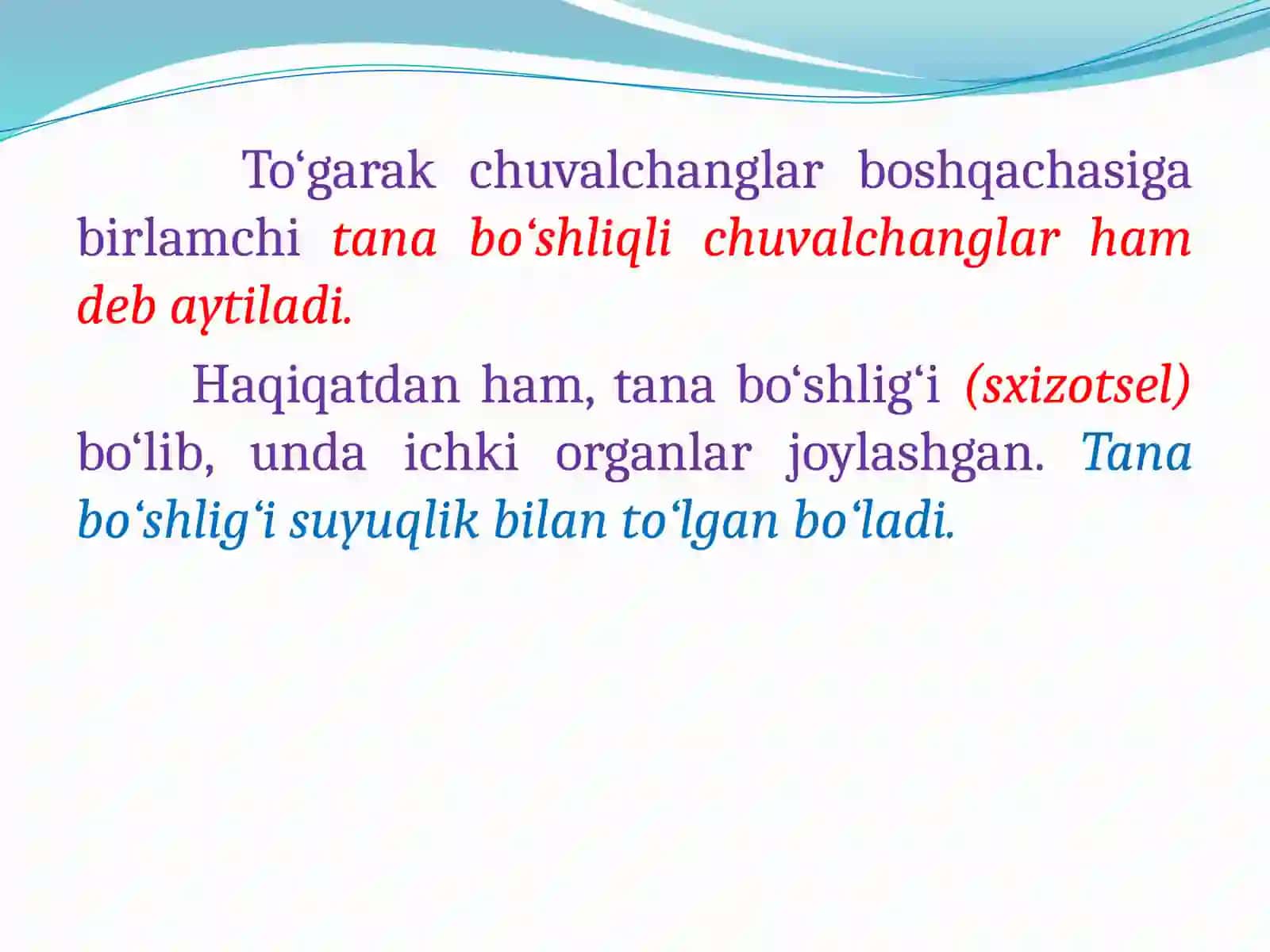 To‘garak chuvalchanglar boshqachasiga birlamchi tana bo‘shliqli chuvalchanglar ham deb aytiladi.

Haqiqatdan ham, tana bo‘shlig‘i (sxizotsel) bo‘lib, unda ichki organlar joylashgan. Tana bo‘shlig‘i suyuqlik bilan to‘lgan bo‘ladi.